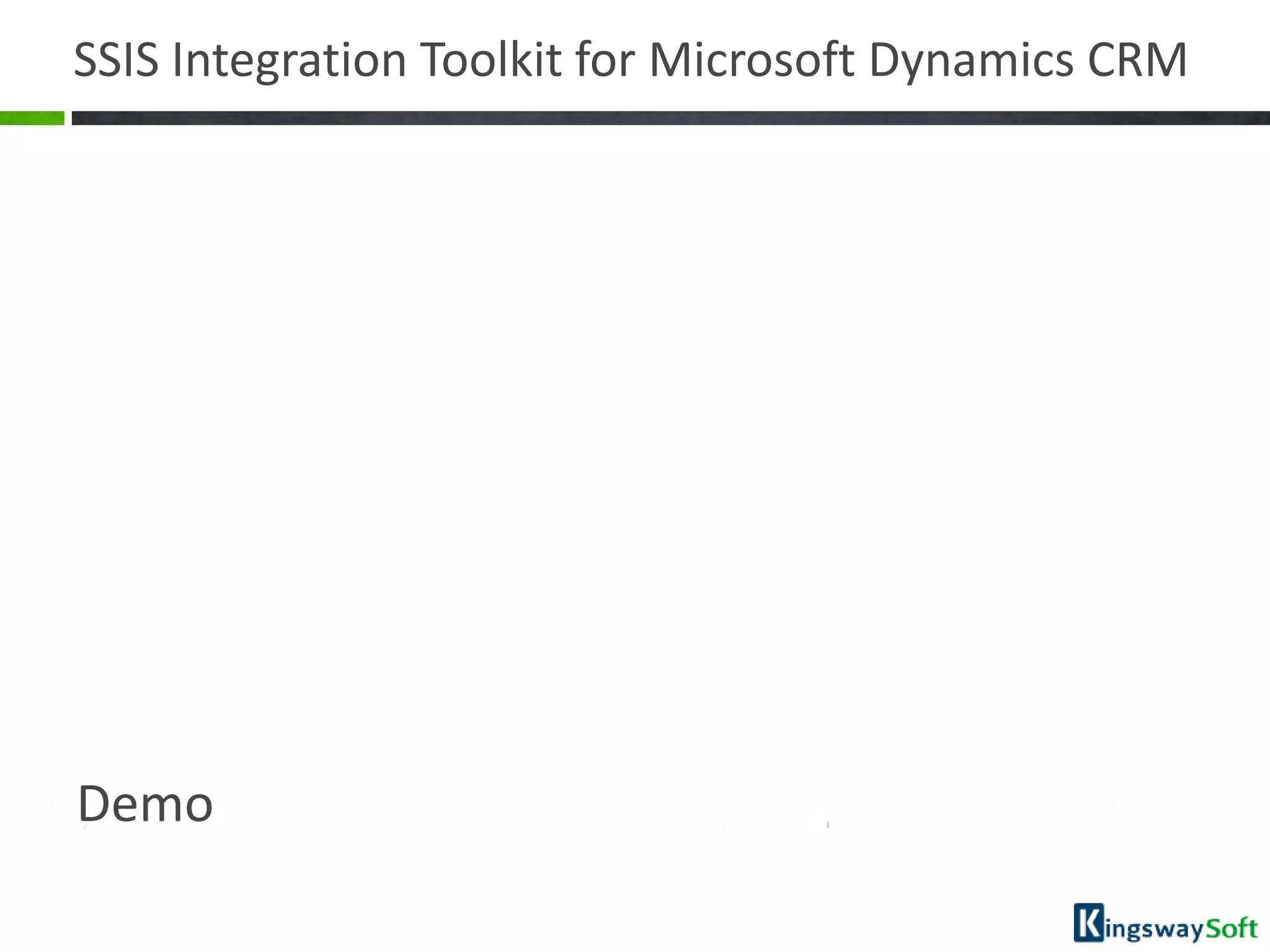 SSIS Integration Toolkit for Microsoft Dynamics CRM

Demo

KingswaySoft